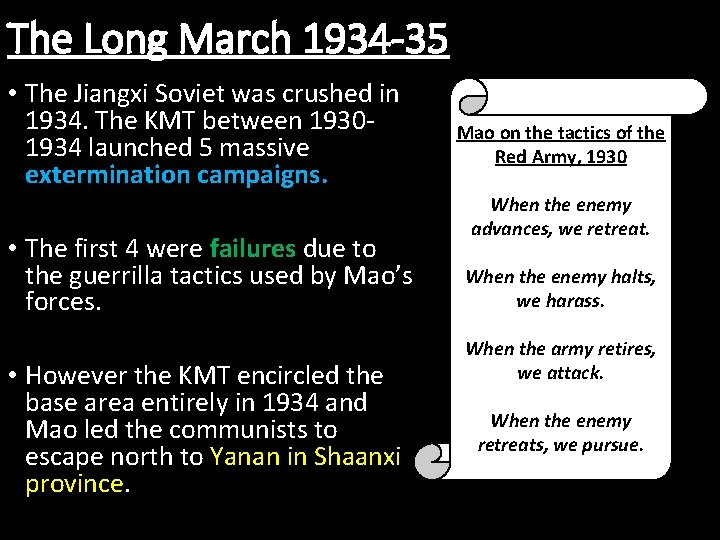 The Long March 1934-35

• The Jiangxi Soviet was crushed in 1934. The KMT between 1930-1934 launched 5 massive extermination campaigns.

• The first 4 were failures due to the guerrilla tactics used by Mao's forces.

• However the KMT encircled the base area entirely in 1934 and Mao led the communists to escape north to Yanan in Shaanxi province.

Mao on the tactics of the Red Army, 1930

When the enemy advances, we retreat.

When the enemy halts, we harass.

When the army retires, we attack.

When the enemy retreats, we pursue.